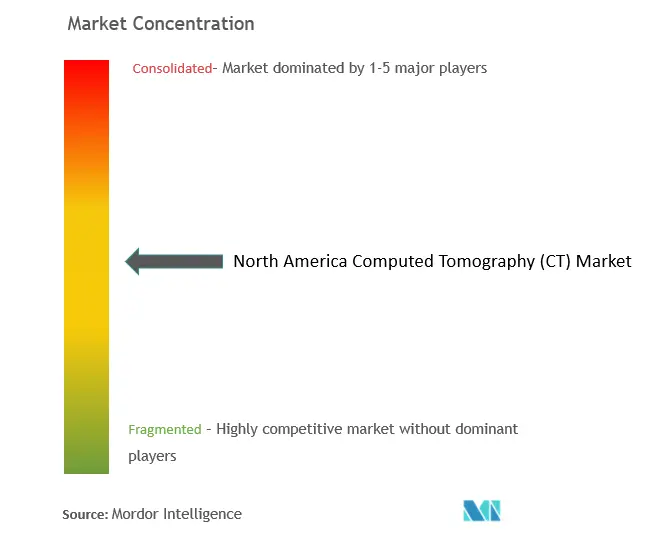 Market Concentration

Consolidated- Market dominated by 1-5 major players

North America Computed Tomography (CT) Market

Fragmented - Highly competitive market without dominant players

Source: Mordor Intelligence